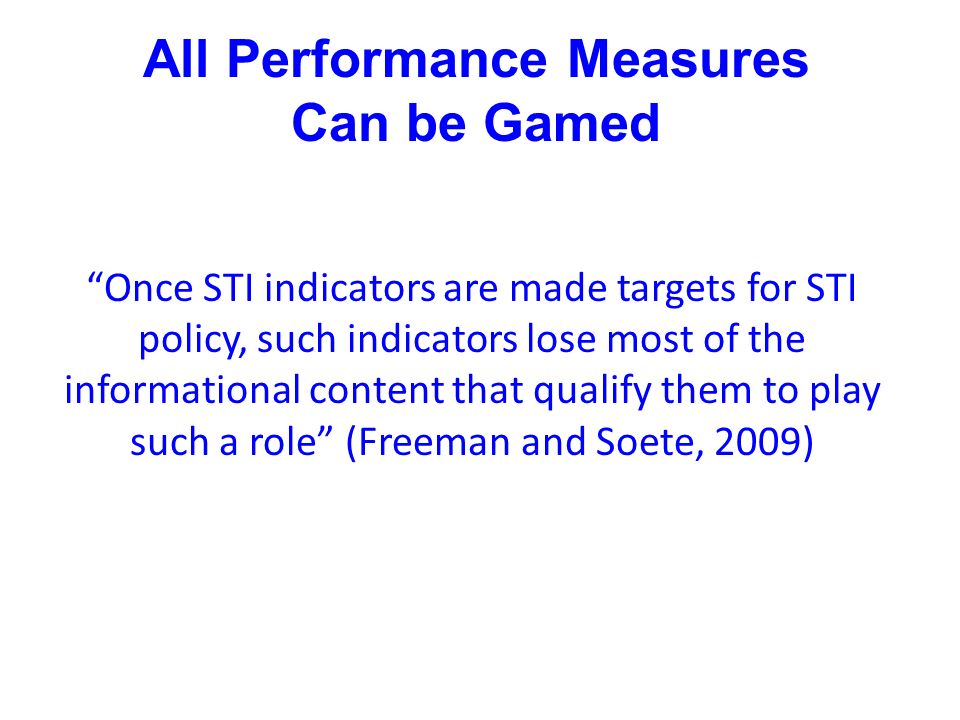 All Performance Measures Can be Gamed

“Once STI indicators are made targets for STI policy, such indicators lose most of the informational content that qualify them to play such a role” (Freeman and Soete, 2009)